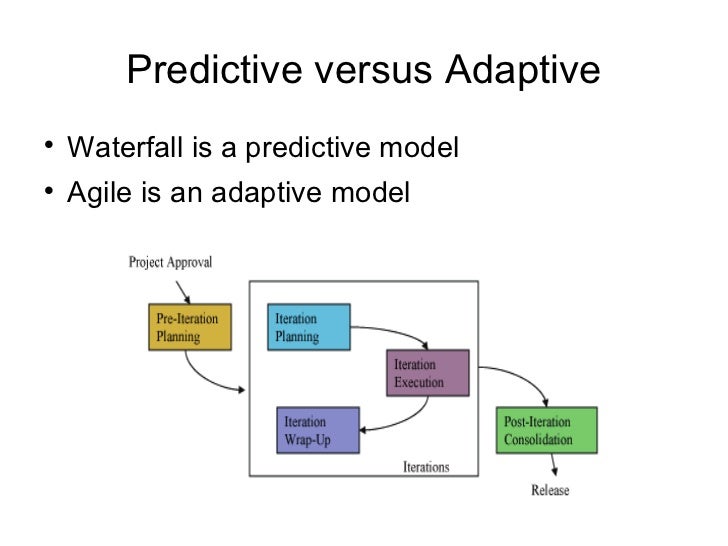 Predictive versus Adaptive

• Waterfall is a predictive model
• Agile is an adaptive model

Project Approval

Pre-Iteration Planning

Iteration Planning

Iteration Execution

Iteration Wrap-Up

Iterations

Post-Iteration Consolidation

Release